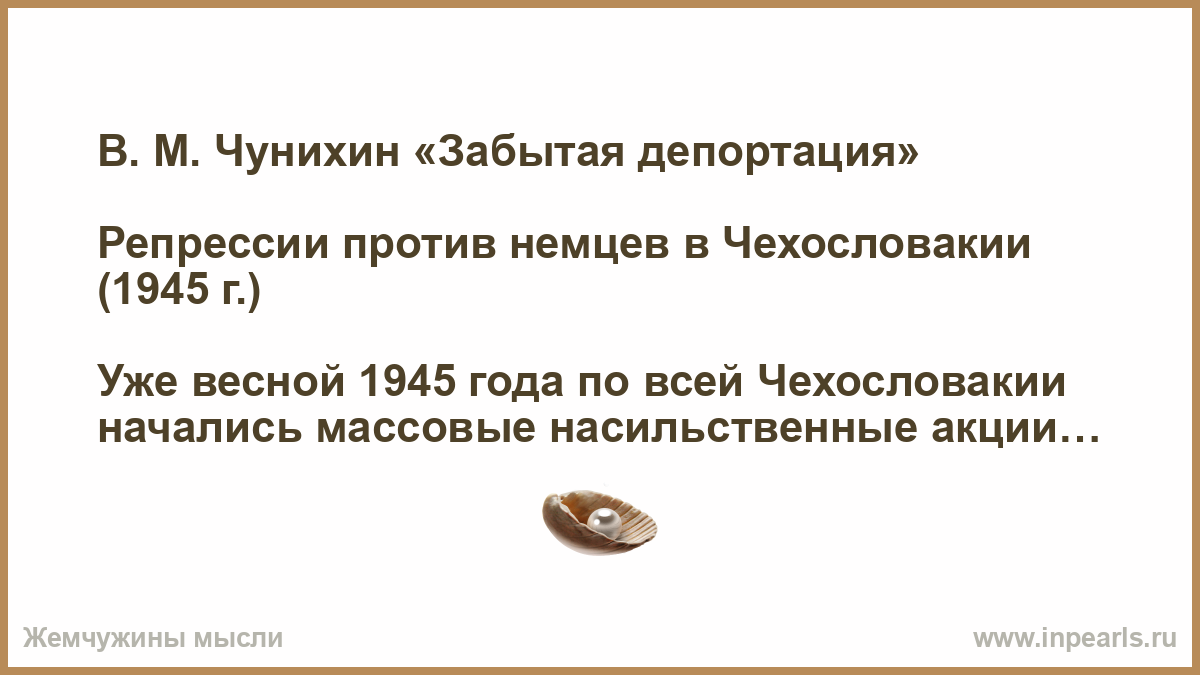 В. М. Чунихин «Забытая депортация»

Репрессии против немцев в Чехословакии (1945 г.)

Уже весной 1945 года по всей Чехословакии начались массовые насильственные акции…

Жемчужины мысли

www.inpearls.ru